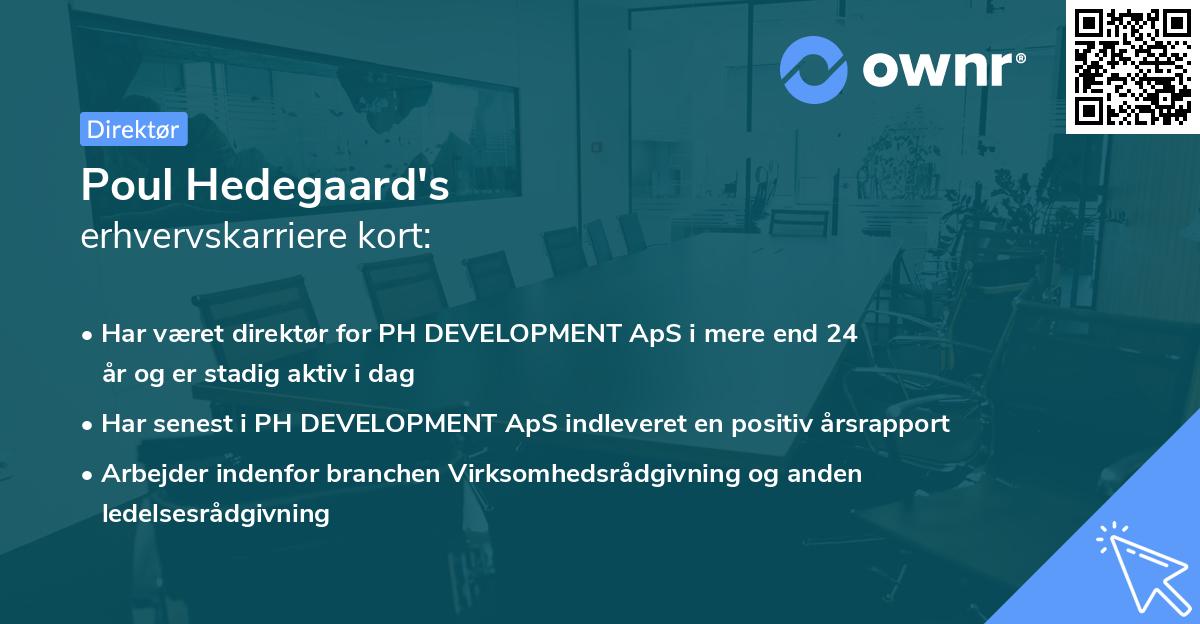 ownr®

Direktør

Poul Hedegaard's
erhvervskarriere kort:

• Har været direktør for PH DEVELOPMENT ApS i mere end 24 år og er stadig aktiv i dag

• Har senest i PH DEVELOPMENT ApS indleveret en positiv årsrapport

• Arbejder indenfor branchen Virksomhedsrådgivning og anden ledelsesrådgivning